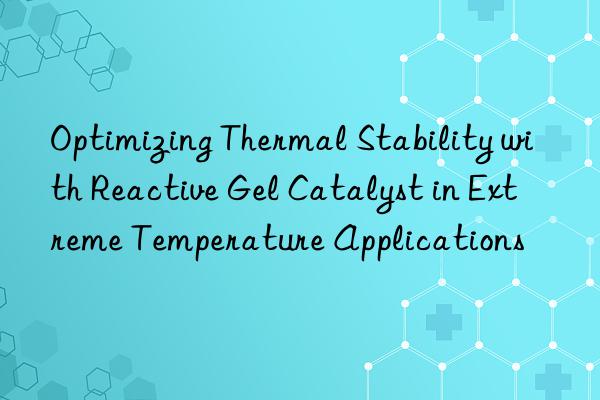 Optimizing Thermal Stability with Reactive Gel Catalyst in Extreme Temperature Applications